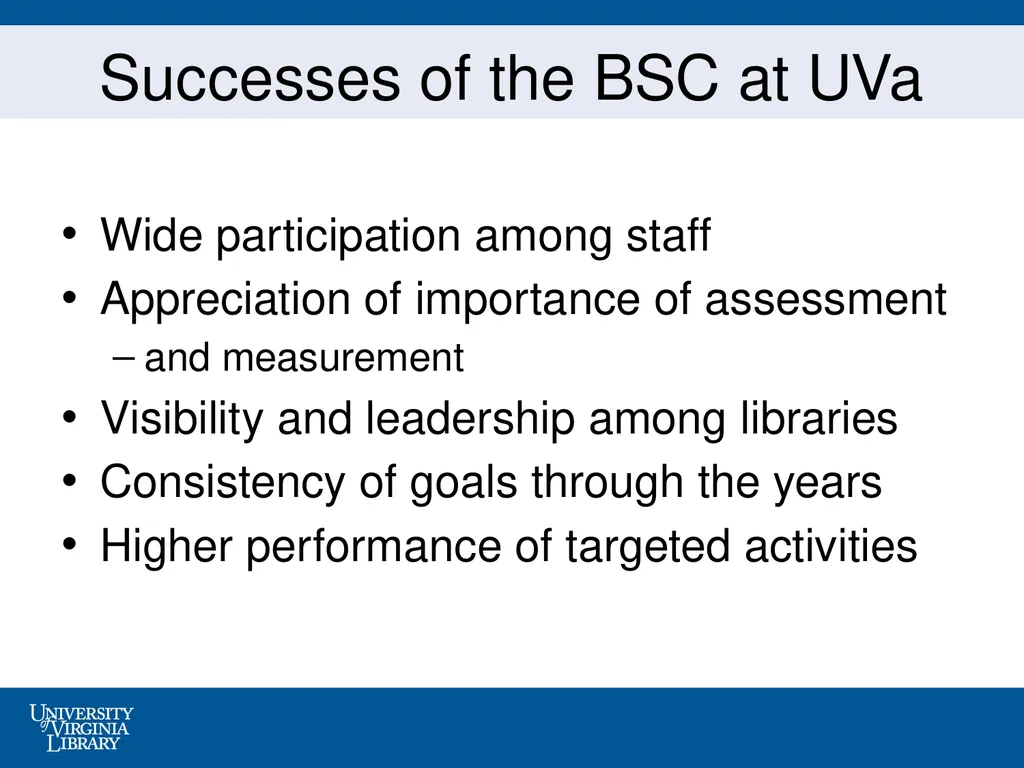 Successes of the BSC at UVa

• Wide participation among staff
• Appreciation of importance of assessment
– and measurement
• Visibility and leadership among libraries
• Consistency of goals through the years
• Higher performance of targeted activities

UNIVERSITY of VIRGINIA LIBRARY